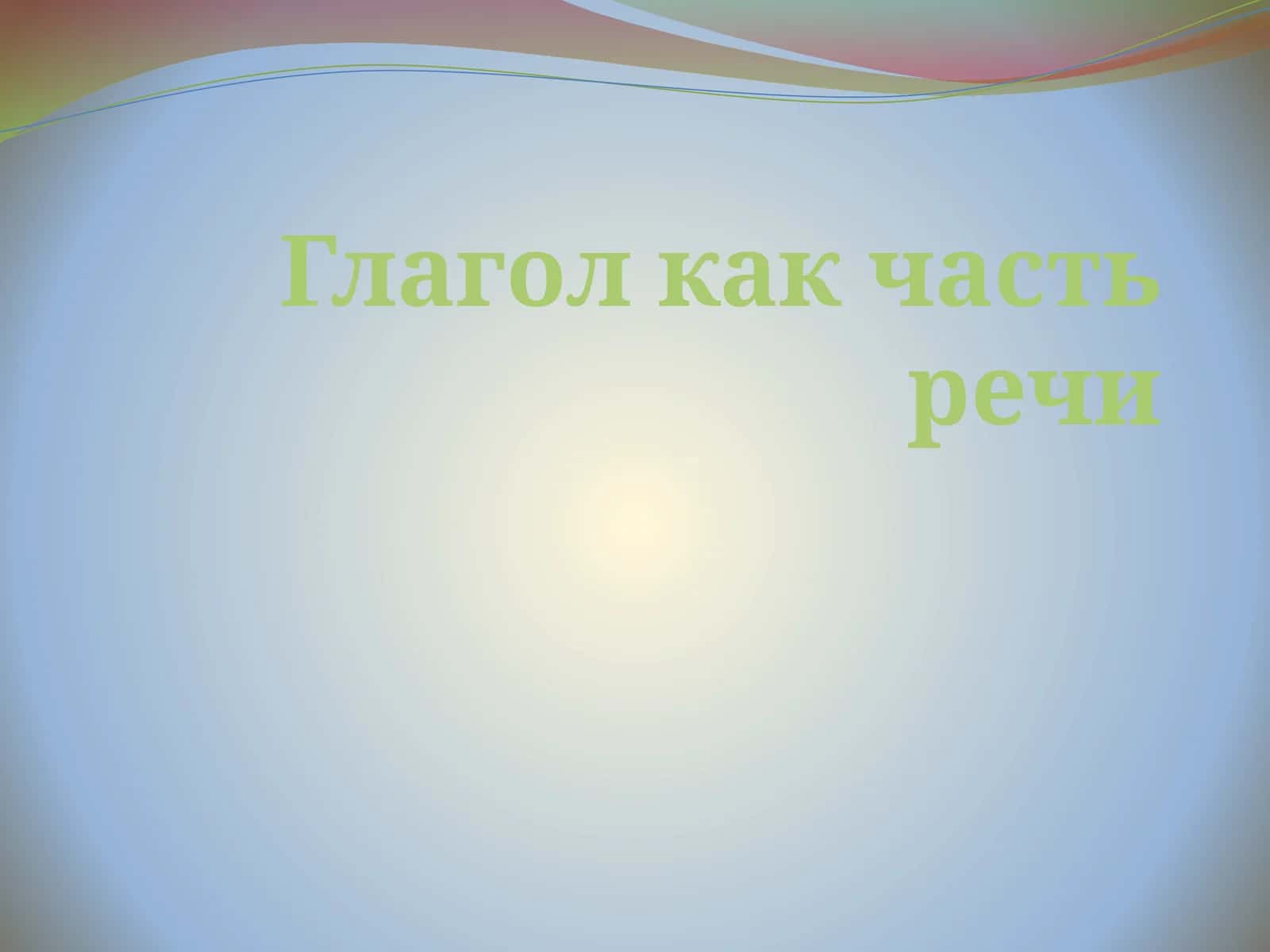 Глагол как часть речи